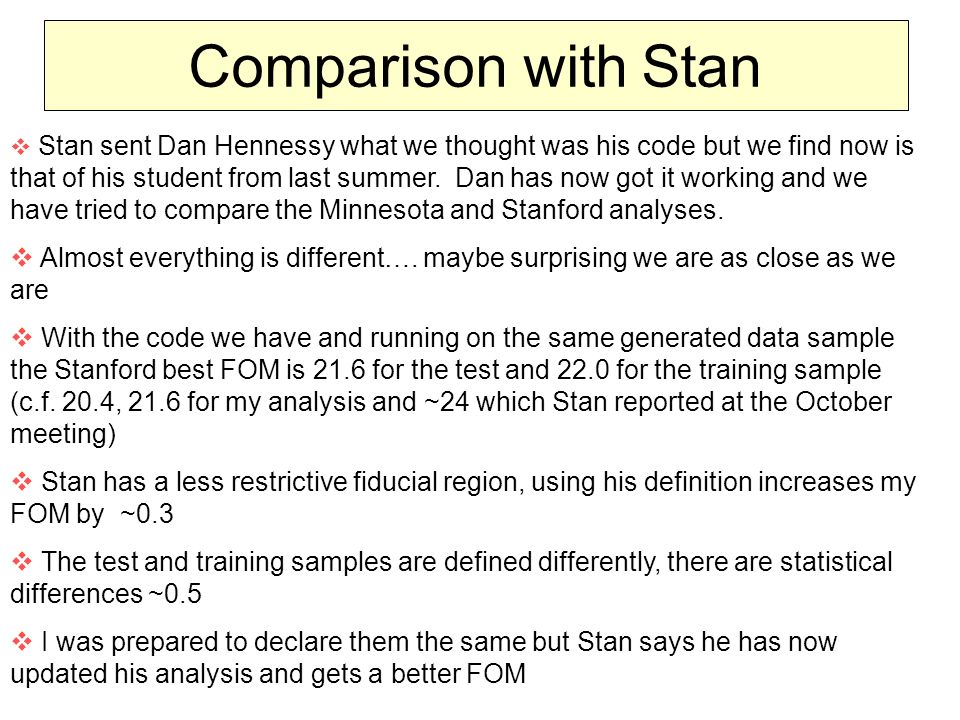 Comparison with Stan

❖ Stan sent Dan Hennessy what we thought was his code but we find now is that of his student from last summer. Dan has now got it working and we have tried to compare the Minnesota and Stanford analyses.

❖ Almost everything is different…. maybe surprising we are as close as we are

❖ With the code we have and running on the same generated data sample the Stanford best FOM is 21.6 for the test and 22.0 for the training sample (c.f. 20.4, 21.6 for my analysis and ~24 which Stan reported at the October meeting)

❖ Stan has a less restrictive fiducial region, using his definition increases my FOM by ~0.3

❖ The test and training samples are defined differently, there are statistical differences ~0.5

❖ I was prepared to declare them the same but Stan says he has now updated his analysis and gets a better FOM